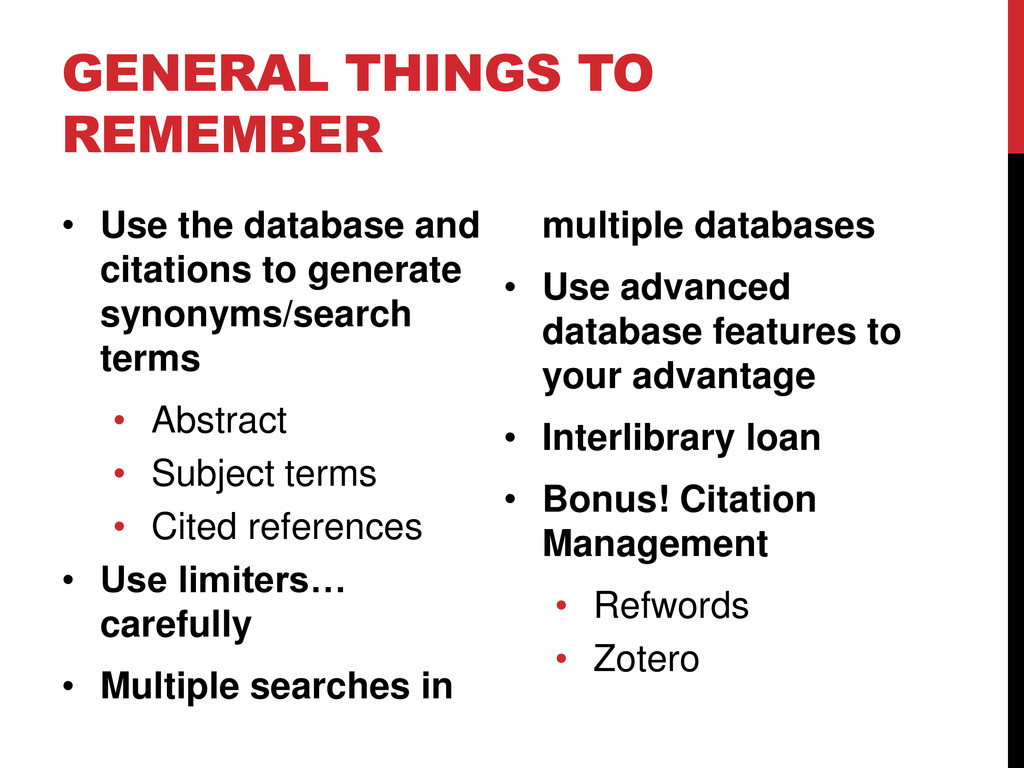 GENERAL THINGS TO REMEMBER

• Use the database and citations to generate synonyms/search terms
  • Abstract
  • Subject terms
  • Cited references
• Use limiters… carefully
• Multiple searches in multiple databases
• Use advanced database features to your advantage
• Interlibrary loan
• Bonus! Citation Management
  • Refwords
  • Zotero